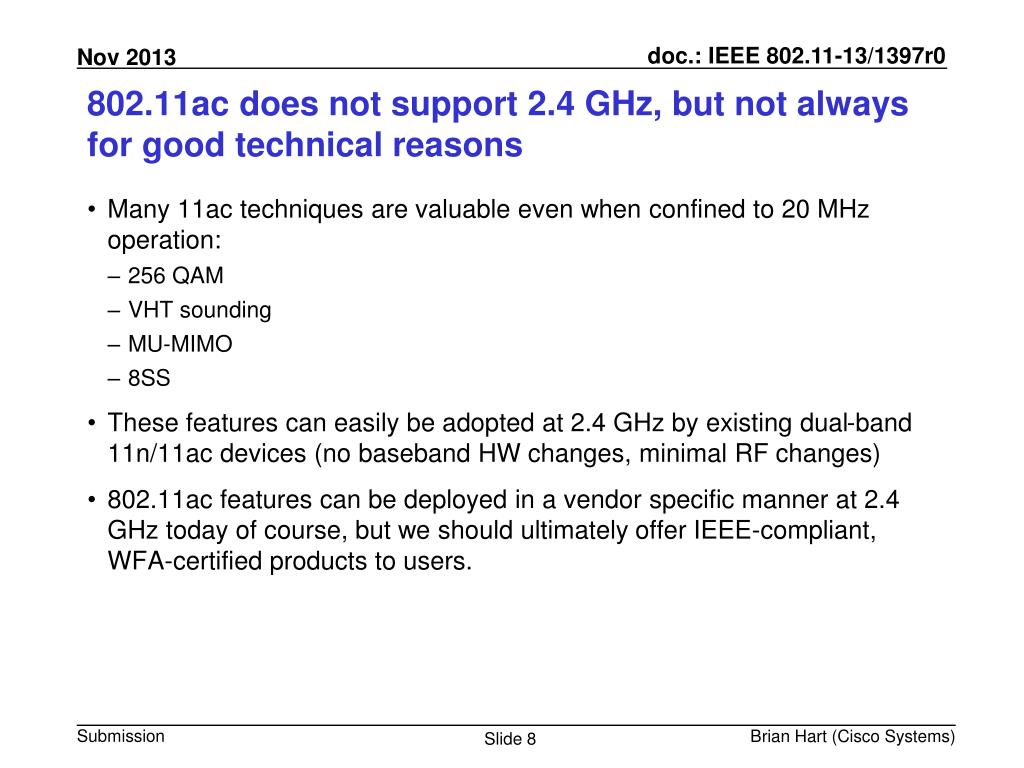 Nov 2013

doc.: IEEE 802.11-13/1397r0

802.11ac does not support 2.4 GHz, but not always for good technical reasons

• Many 11ac techniques are valuable even when confined to 20 MHz operation:
– 256 QAM
– VHT sounding
– MU-MIMO
– 8SS

• These features can easily be adopted at 2.4 GHz by existing dual-band 11n/11ac devices (no baseband HW changes, minimal RF changes)

• 802.11ac features can be deployed in a vendor specific manner at 2.4 GHz today of course, but we should ultimately offer IEEE-compliant, WFA-certified products to users.

Submission

Slide 8

Brian Hart (Cisco Systems)